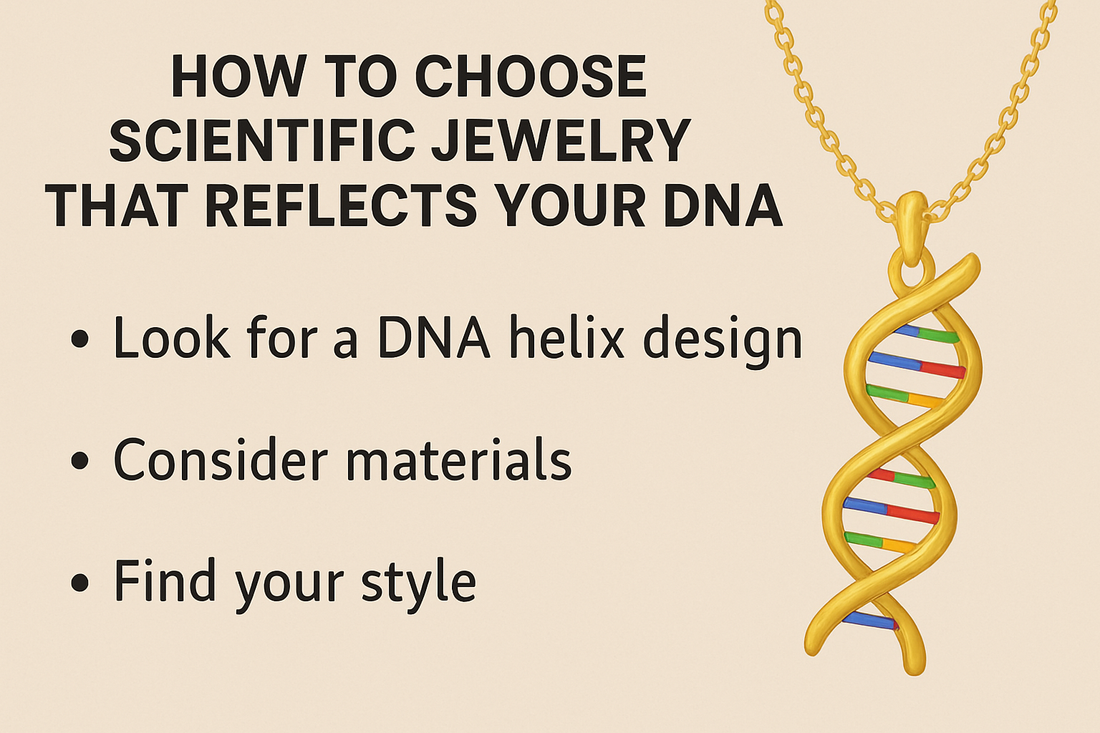 HOW TO CHOOSE SCIENTIFIC JEWELRY THAT REFLECTS YOUR DNA

• Look for a DNA helix design

• Consider materials

• Find your style